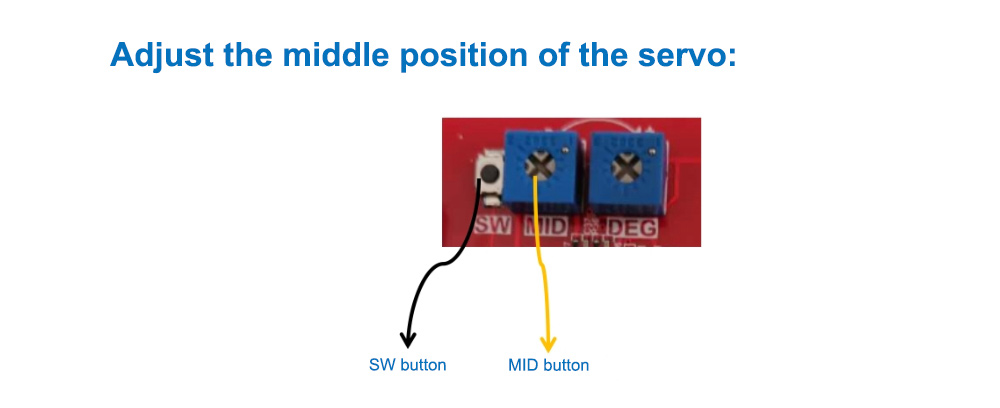 Adjust the middle position of the servo:

SW MID DEG

SW button

MID button